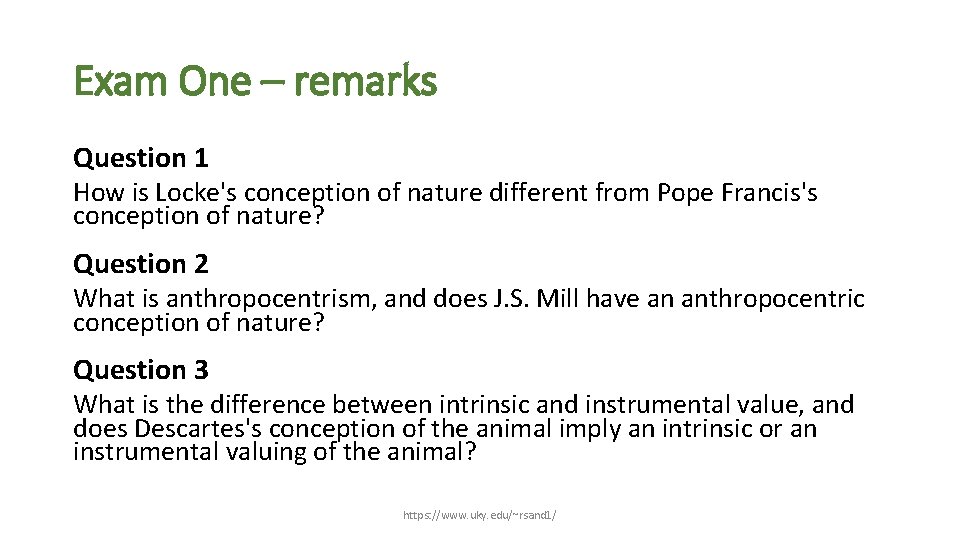 Exam One – remarks

Question 1

How is Locke's conception of nature different from Pope Francis's conception of nature?

Question 2

What is anthropocentrism, and does J.S. Mill have an anthropocentric conception of nature?

Question 3

What is the difference between intrinsic and instrumental value, and does Descartes's conception of the animal imply an intrinsic or an instrumental valuing of the animal?

https://www.uky.edu/~rsand1/